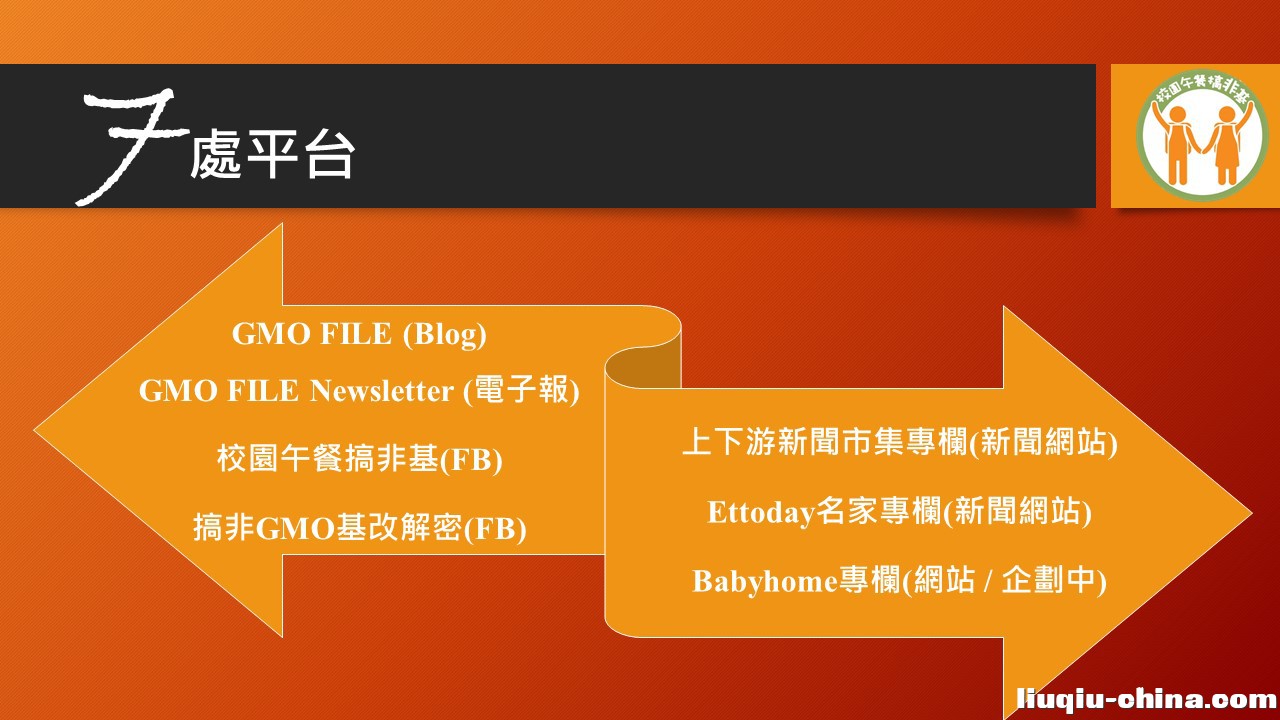 7處平台

校園午餐搞非基

GMO FILE (Blog)

GMO FILE Newsletter (電子報)

校園午餐搞非基(FB)

搞非GMO基改解密(FB)

上下游新聞市集專欄(新聞網站)

Ettoday名家專欄(新聞網站)

Babyhome專欄(網站 / 企劃中)

liuqiu-china.com